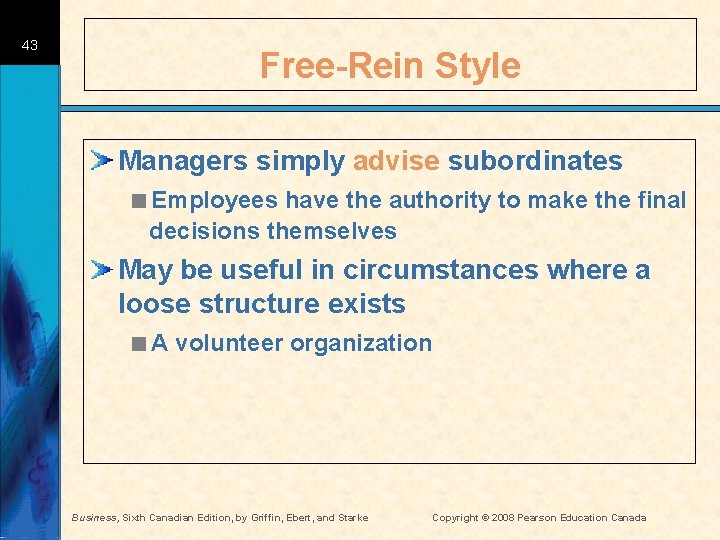 43

Free-Rein Style

Managers simply advise subordinates

Employees have the authority to make the final decisions themselves

May be useful in circumstances where a loose structure exists

A volunteer organization

Business, Sixth Canadian Edition, by Griffin, Ebert, and Starke

Copyright © 2008 Pearson Education Canada